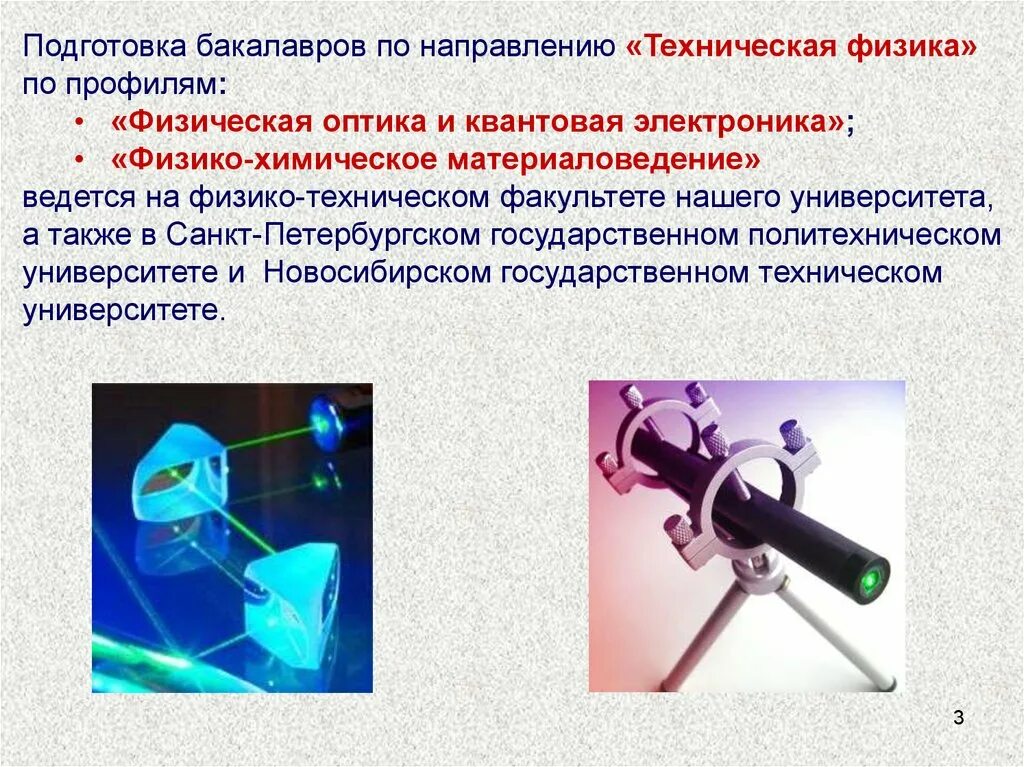 Подготовка бакалавров по направлению «Техническая физика» по профилям:
• «Физическая оптика и квантовая электроника»;
• «Физико-химическое материаловедение»
ведется на физико-техническом факультете нашего университета, а также в Санкт-Петербургском государственном политехническом университете и Новосибирском государственном техническом университете.

3